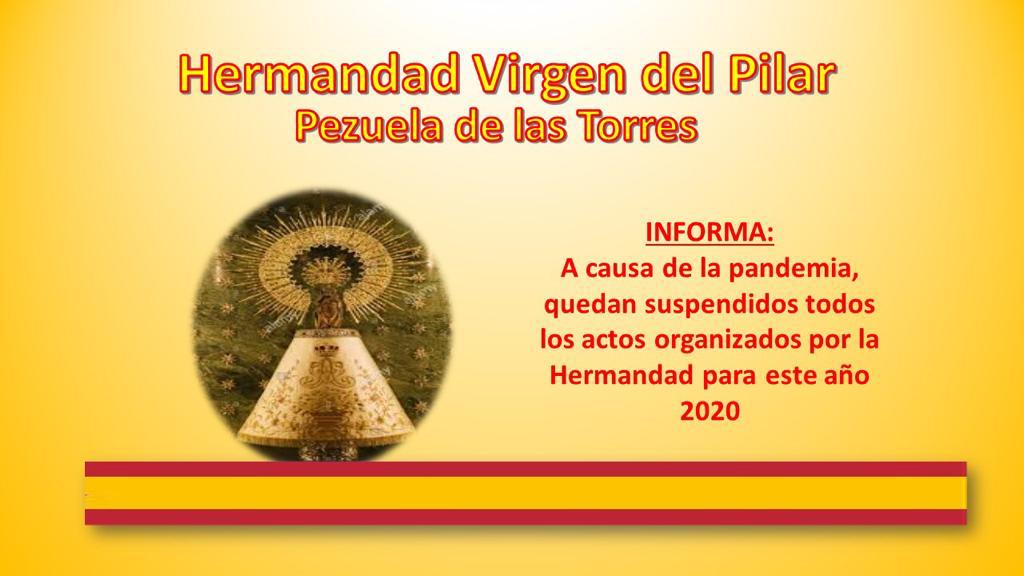 Hermandad Virgen del Pilar
Pezuela de las Torres

INFORMA:
A causa de la pandemia, quedan suspendidos todos los actos organizados por la Hermandad para este año 2020